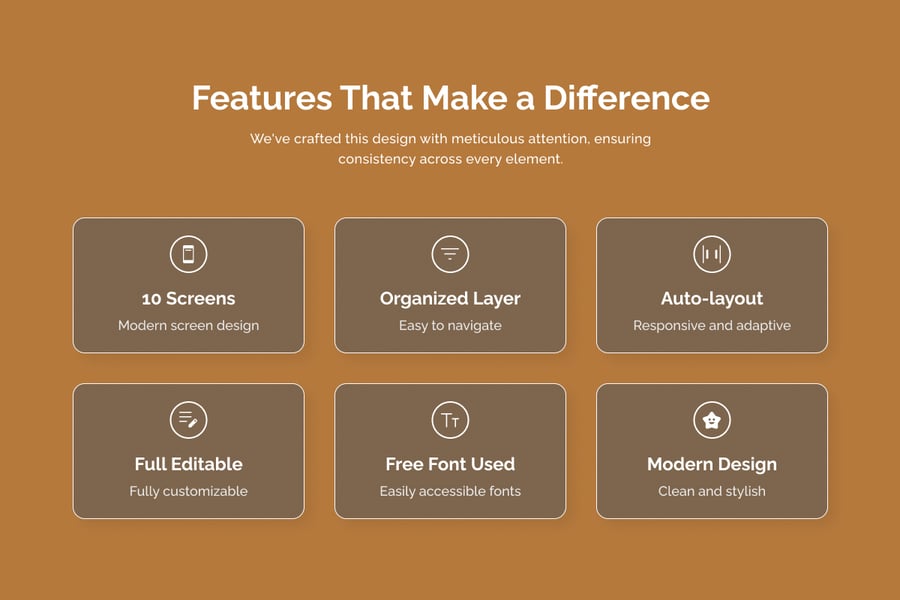 Features That Make a Difference

We've crafted this design with meticulous attention, ensuring consistency across every element.

10 Screens
Modern screen design

Organized Layer
Easy to navigate

Auto-layout
Responsive and adaptive

Full Editable
Fully customizable

Free Font Used
Easily accessible fonts

Modern Design
Clean and stylish